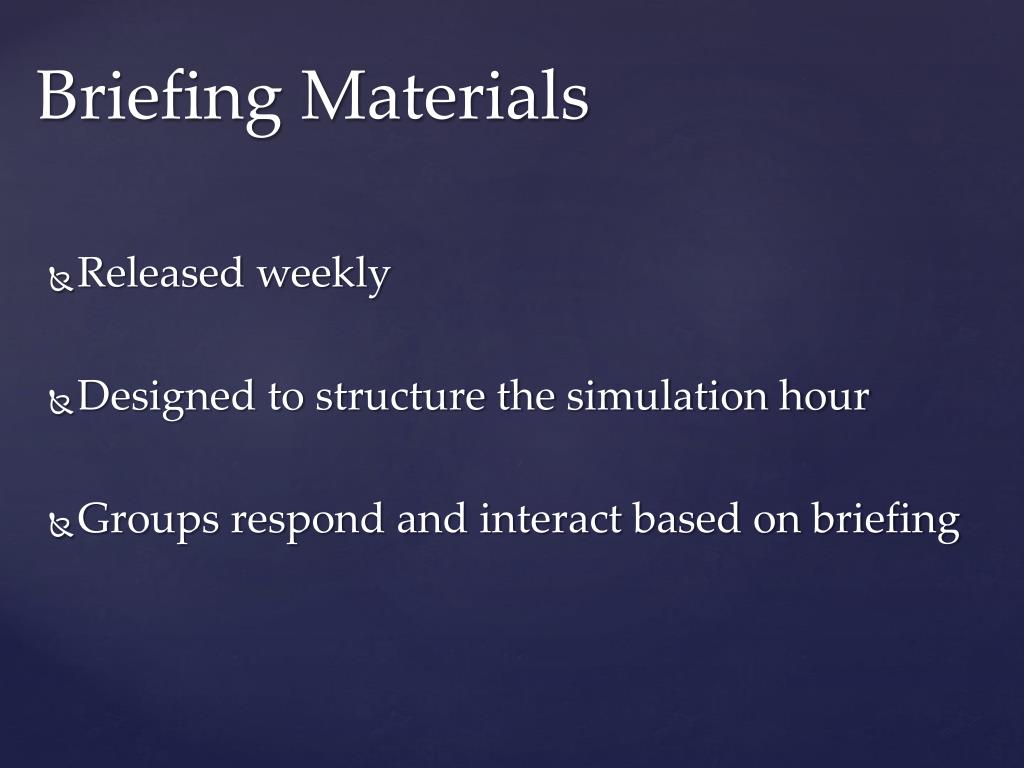 Briefing Materials

Released weekly

Designed to structure the simulation hour

Groups respond and interact based on briefing